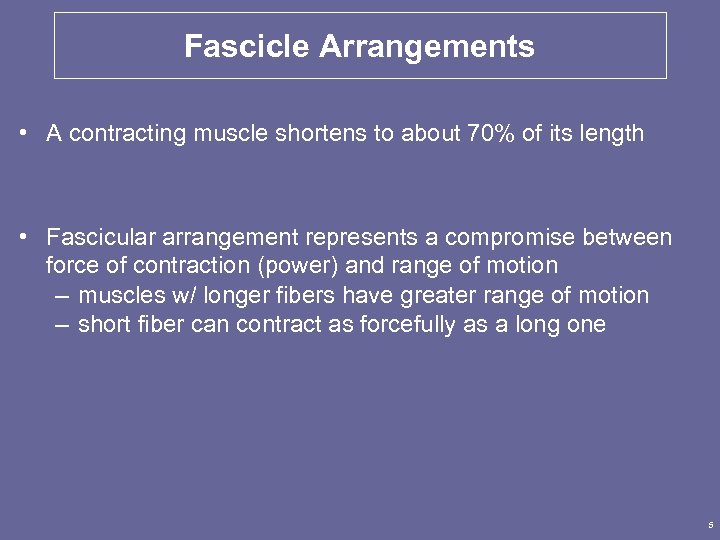 Fascicle Arrangements

• A contracting muscle shortens to about 70% of its length

• Fascicular arrangement represents a compromise between force of contraction (power) and range of motion
– muscles w/ longer fibers have greater range of motion
– short fiber can contract as forcefully as a long one

5